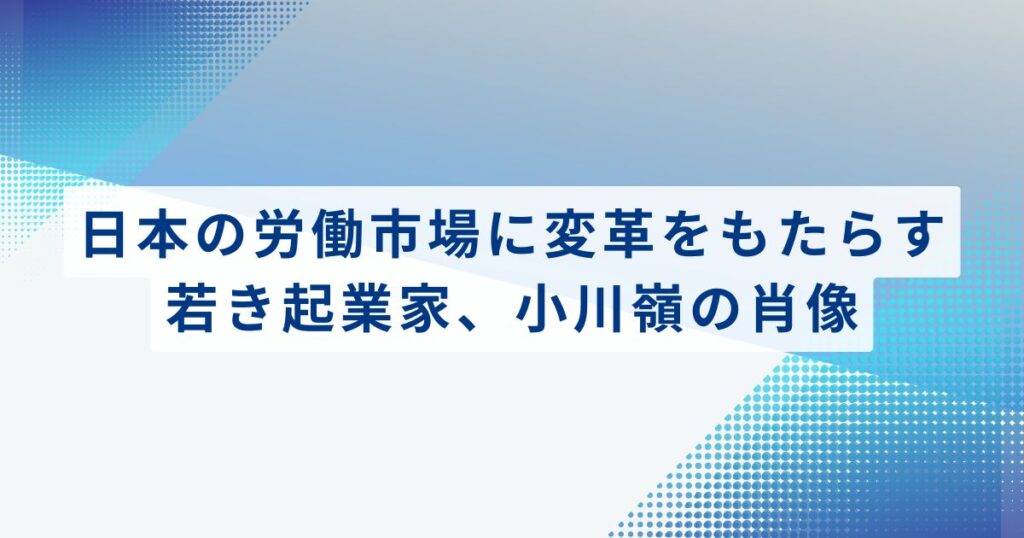 日本の労働市場に変革をもたらす
若き起業家、小川嶺の肖像